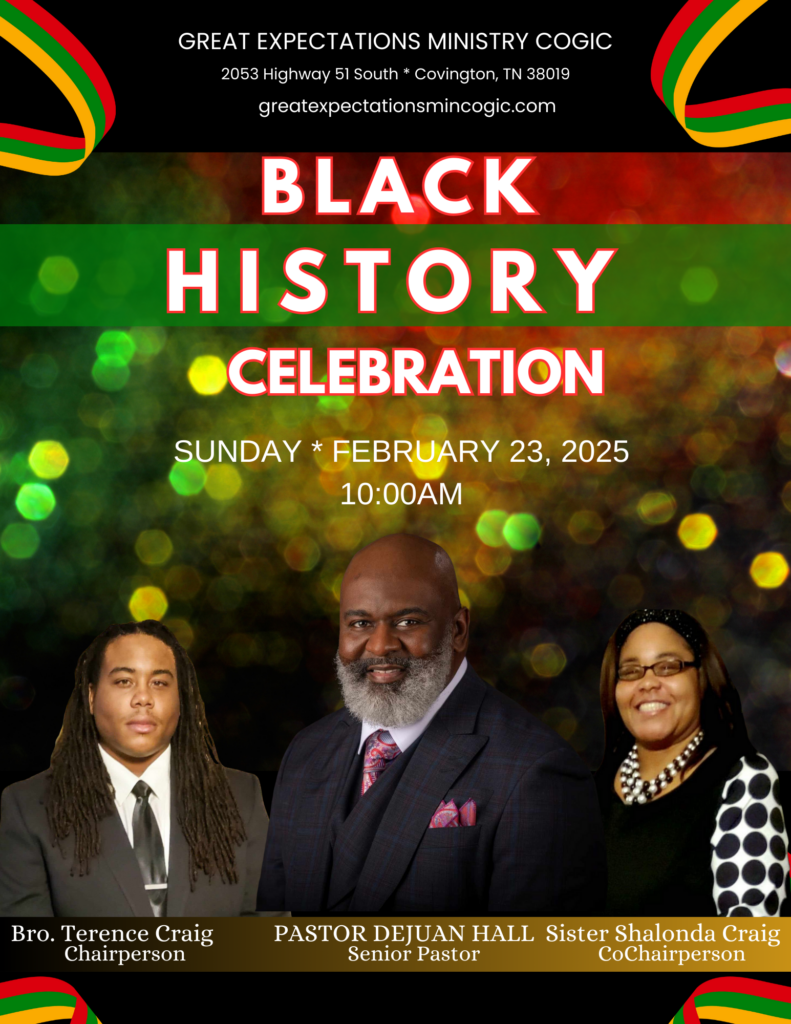 GREAT EXPECTATIONS MINISTRY COGIC
2053 Highway 51 South * Covington, TN 38019
greatexpectationsmincogic.com

BLACK
HISTORY
CELEBRATION

SUNDAY * FEBRUARY 23, 2025
10:00AM

Bro. Terence Craig
Chairperson

PASTOR DEJUAN HALL
Senior Pastor

Sister Shalonda Craig
CoChairperson